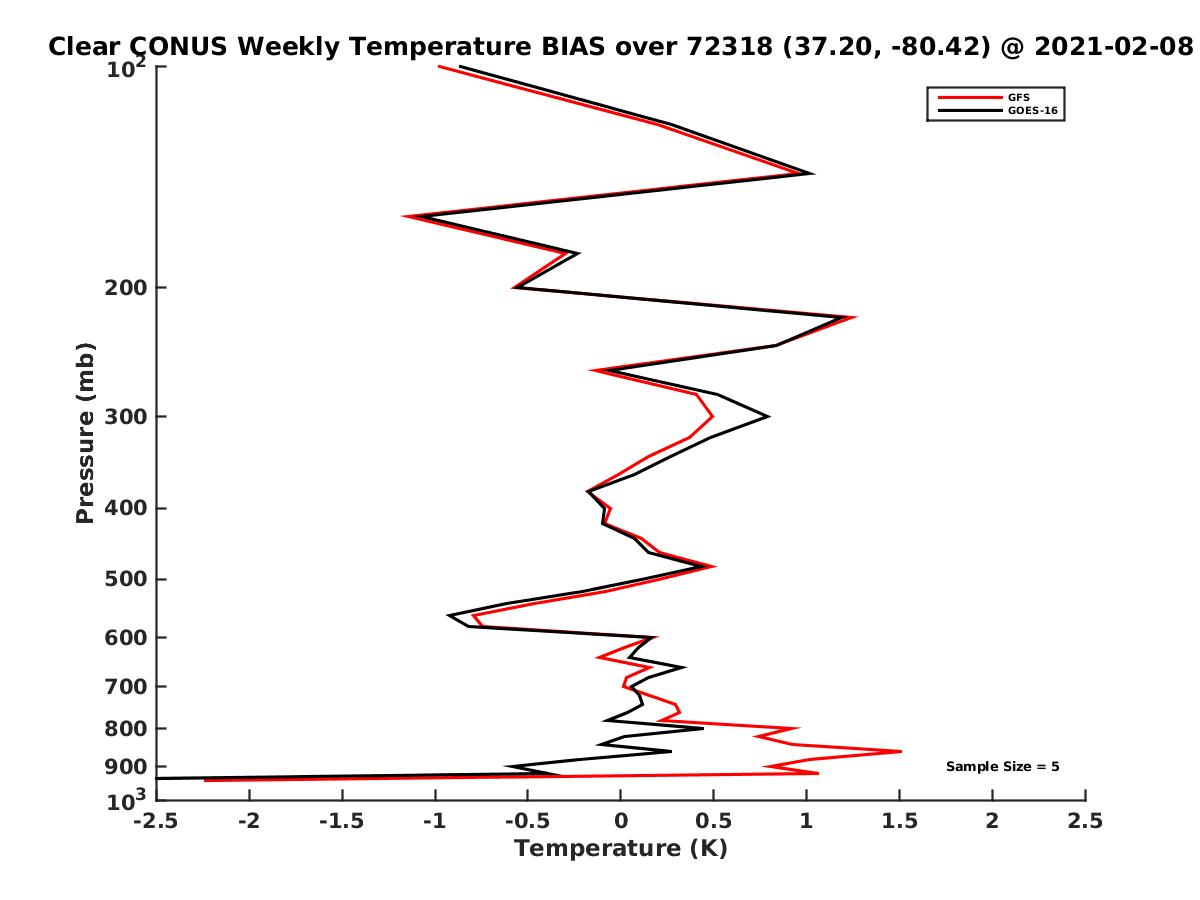 Clear CONUS Weekly Temperature BIAS over 72318 (37.20, -80.42) @ 2021-02-08

GFS
GOES-16

Pressure (mb)

$10^2$
200
300
400
500
600
700
800
900
$10^3$

Sample Size = 5

-2.5
-2
-1.5
-1
-0.5
0
0.5
1
1.5
2
2.5

Temperature (K)